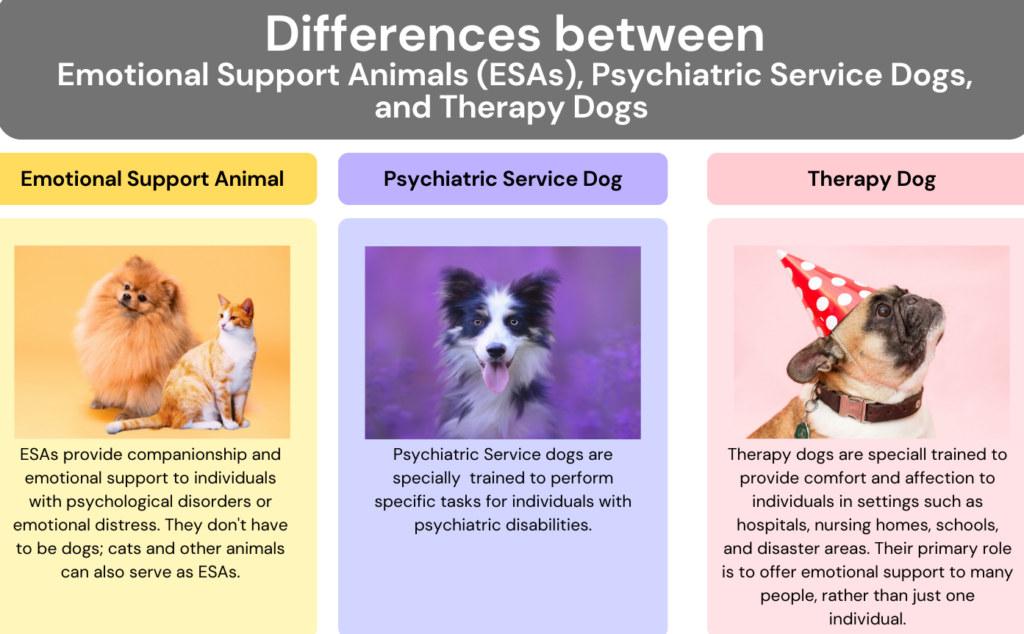 Differences between
Emotional Support Animals (ESAs), Psychiatric Service Dogs, and Therapy Dogs

Emotional Support Animal

ESAs provide companionship and emotional support to individuals with psychological disorders or emotional distress. They don't have to be dogs; cats and other animals can also serve as ESAs.

Psychiatric Service Dog

Psychiatric Service dogs are specially trained to perform specific tasks for individuals with psychiatric disabilities.

Therapy Dog

Therapy dogs are speciall trained to provide comfort and affection to individuals in settings such as hospitals, nursing homes, schools, and disaster areas. Their primary role is to offer emotional support to many people, rather than just one individual.